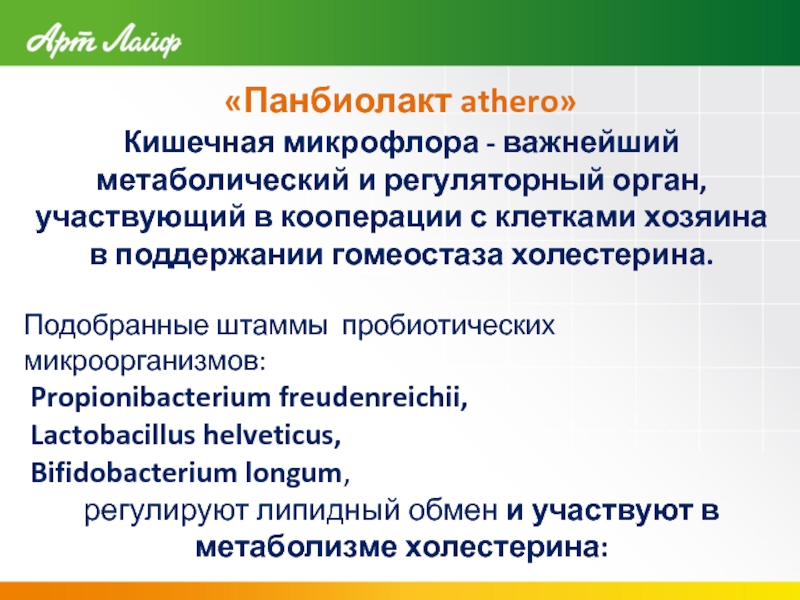 Арт Лайф

«Панбиолакт athero»

Кишечная микрофлора - важнейший метаболический и регуляторный орган, участвующий в кооперации с клетками хозяина в поддержании гомеостаза холестерина.

Подобранные штаммы пробиотических микроорганизмов:
Propionibacterium freudenreichii,
Lactobacillus helveticus,
Bifidobacterium longum,
регулируют липидный обмен и участвуют в метаболизме холестерина: